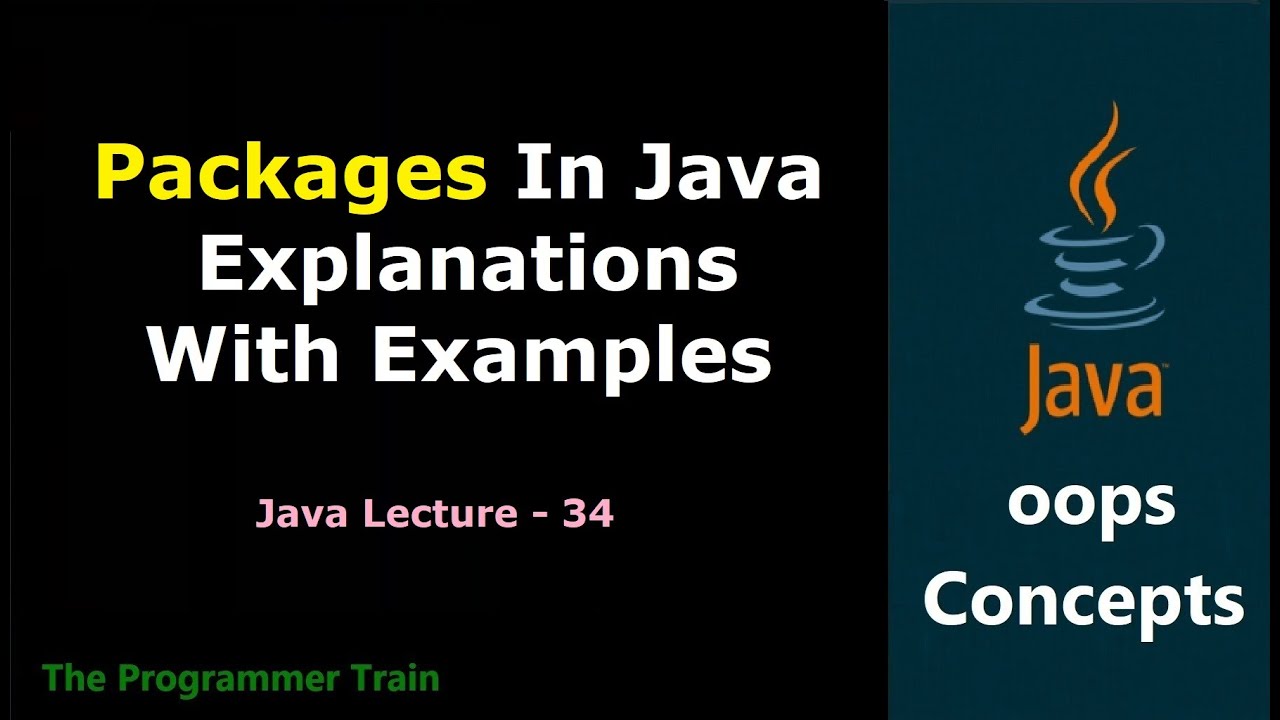 Packages In Java
Explanations
With Examples

Java Lecture - 34

The Programmer Train

Java

oops
Concepts